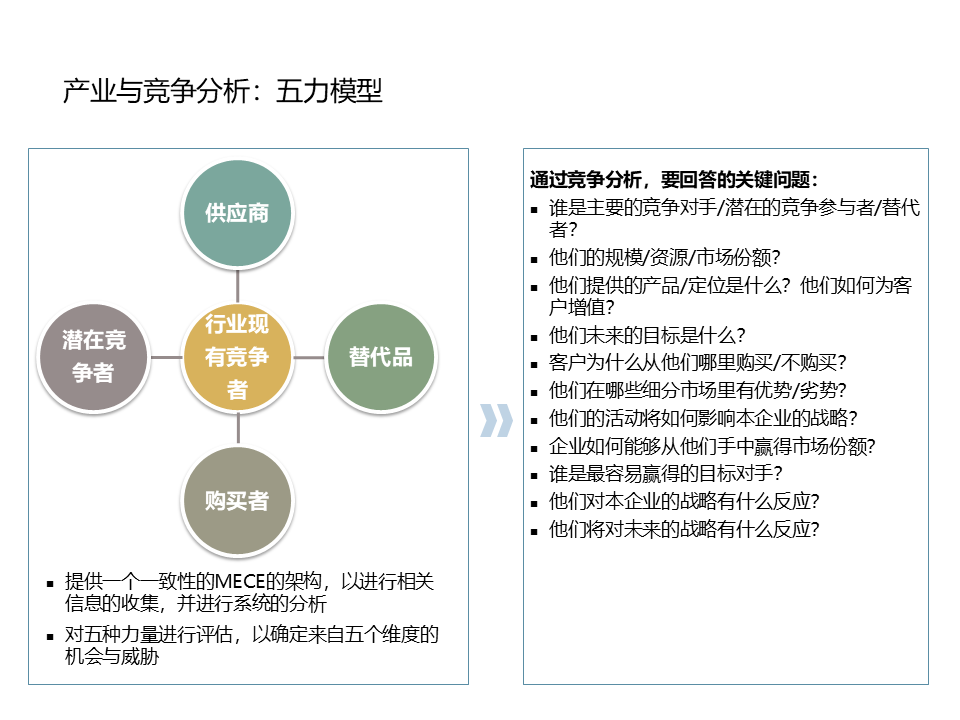 产业与竞争分析：五力模型

供应商

潜在竞争者

行业现有竞争者

替代品

购买者

▪ 提供一个一致性的MECE的架构，以进行相关信息的收集，并进行系统的分析
▪ 对五种力量进行评估，以确定来自五个维度的机会与威胁

通过竞争分析，要回答的关键问题：
▪ 谁是主要的竞争对手/潜在的竞争参与者/替代者？
▪ 他们的规模/资源/市场份额？
▪ 他们提供的产品/定位是什么？他们如何为客户增值？
▪ 他们未来的目标是什么？
▪ 客户为什么从他们哪里购买/不购买？
▪ 他们在哪些细分市场里有优势/劣势？
▪ 他们的活动将如何影响本企业的战略？
▪ 企业如何能够从他们手中赢得市场份额？
▪ 谁是最容易赢得的目标对手？
▪ 他们对本企业的战略有什么反应？
▪ 他们将对未来的战略有什么反应？